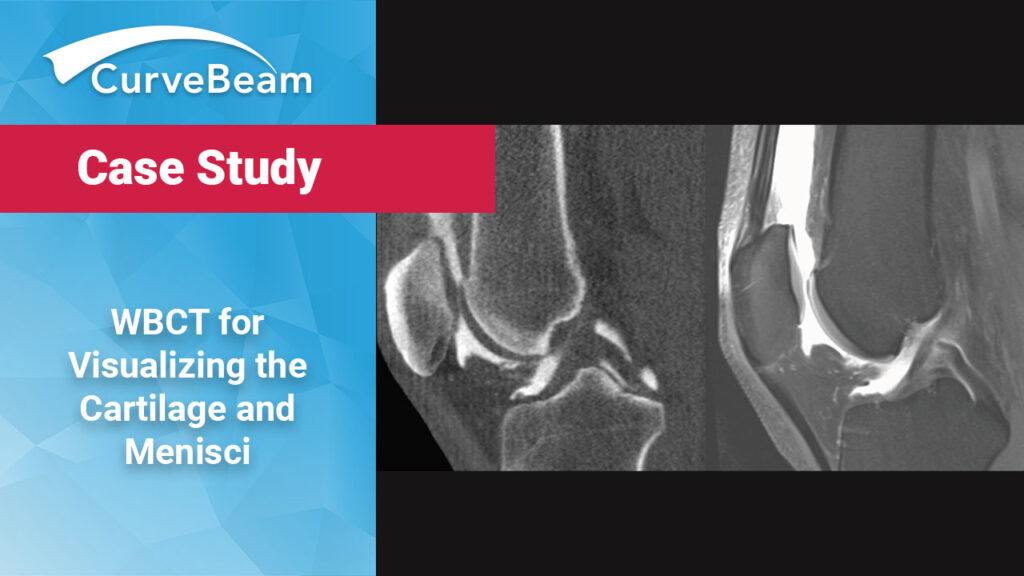 CurveBeam

Case Study

WBCT for Visualizing the Cartilage and Menisci